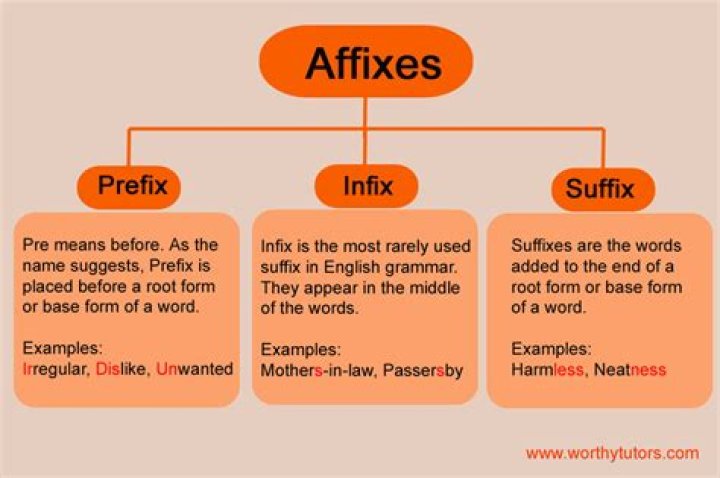 Affixes

Prefix

Pre means before. As the name suggests, Prefix is placed before a root form or base form of a word.

Examples:
Irregular, Dislike, Unwanted

Infix

Infix is the most rarely used suffix in English grammar. They appear in the middle of the words.

Examples:
Mothers-in-law, Passersby

Suffix

Suffixes are the words added to the end of a root form or base form of a word.

Examples:
Harmless, Neatness

www.worthytutors.com